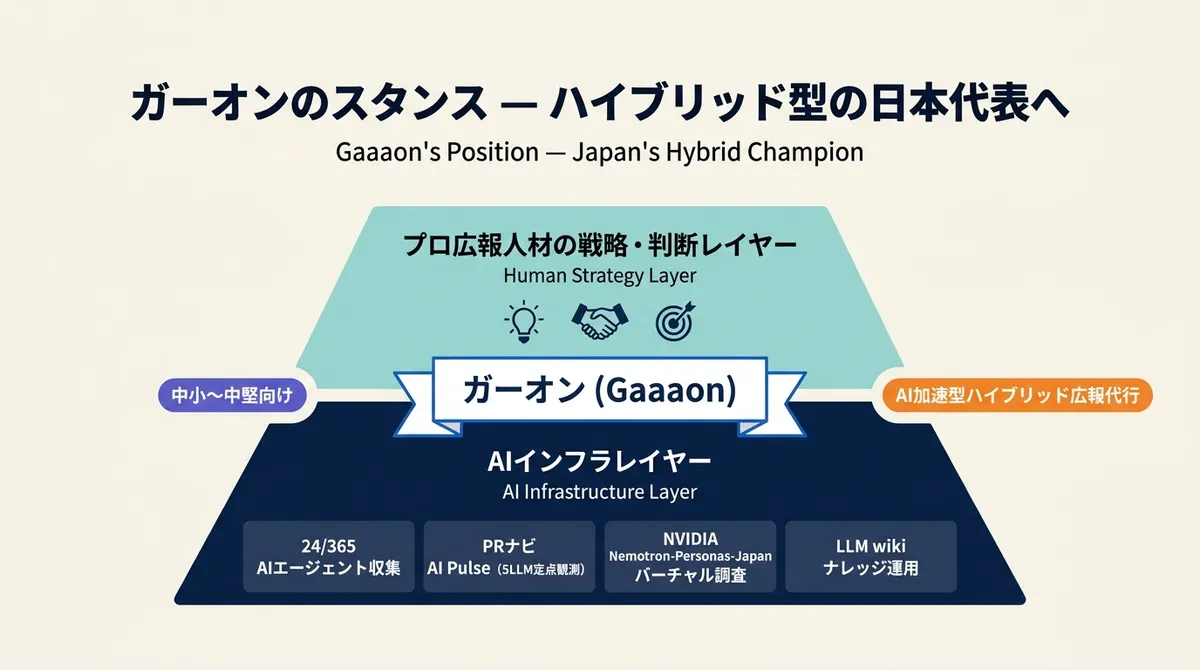 ガーオンのスタンス — ハイブリッド型の日本代表へ

Gaaaon's Position — Japan's Hybrid Champion

プロ広報人材の戦略・判断レイヤー
Human Strategy Layer

中小〜中堅向け

ガーオン (Gaaaon)

AI加速型ハイブリッド広報代行

AIインフラレイヤー
AI Infrastructure Layer

24/365
AIエージェント収集

PRナビ
AI Pulse（5LLM定点観測）

NVIDIA
Nemotron-Personas-Japan
バーチャル調査

LLM wiki
ナレッジ運用